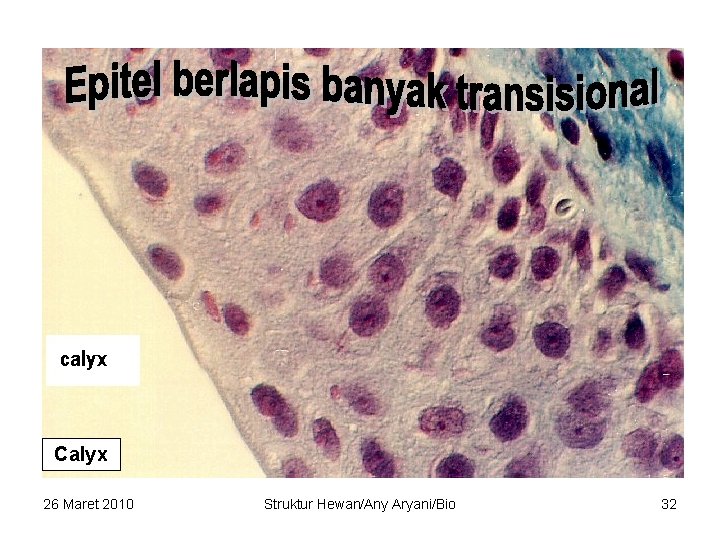 Epitel berlapis banyak transisional

calyx

Calyx

26 Maret 2010

Struktur Hewan/Any Aryani/Bio

32